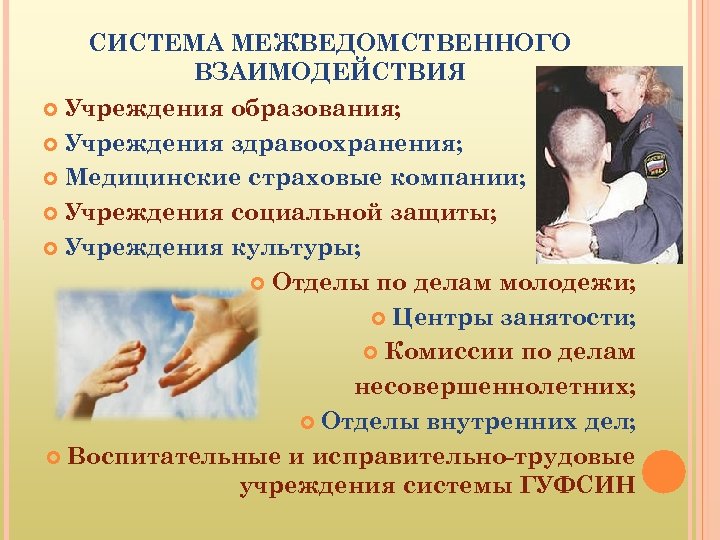 СИСТЕМА МЕЖВЕДОМСТВЕННОГО ВЗАИМОДЕЙСТВИЯ

Учреждения образования;

Учреждения здравоохранения;

Медицинские страховые компании;

Учреждения социальной защиты;

Учреждения культуры;

Отделы по делам молодежи;

Центры занятости;

Комиссии по делам несовершеннолетних;

Отделы внутренних дел;

Воспитательные и исправительно-трудовые учреждения системы ГУФСИН